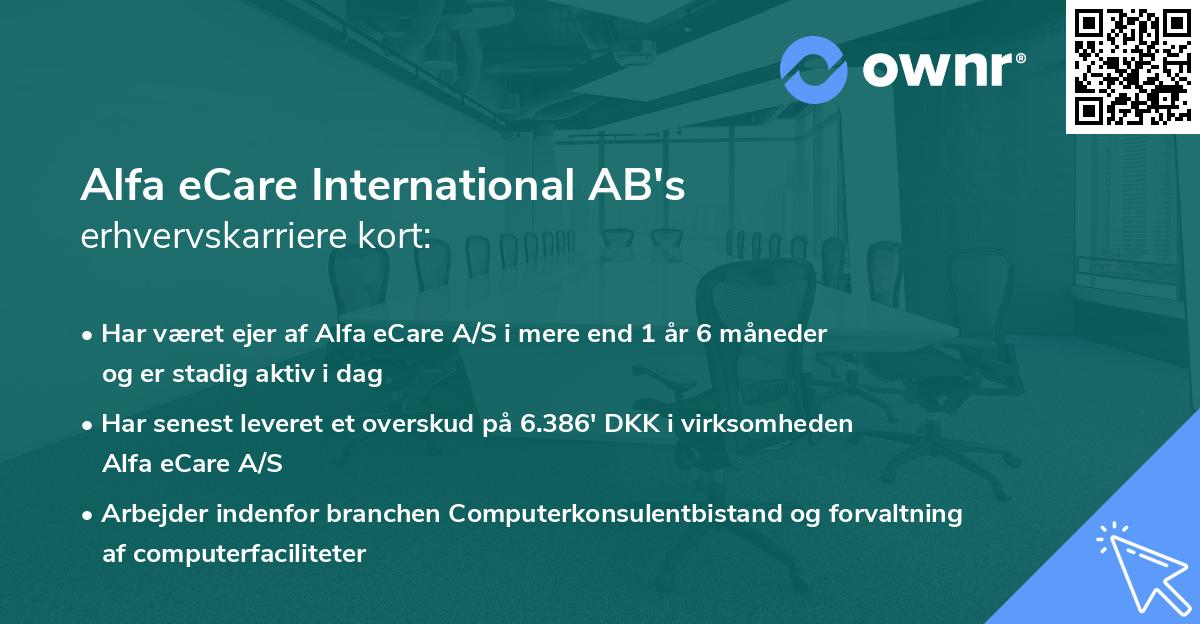 ownr®

Alfa eCare International AB's
erhvervskarriere kort:

• Har været ejer af Alfa eCare A/S i mere end 1 år 6 måneder og er stadig aktiv i dag

• Har senest leveret et overskud på 6.386' DKK i virksomheden Alfa eCare A/S

• Arbejder indenfor branchen Computerkonsulentbistand og forvaltning af computerfaciliteter